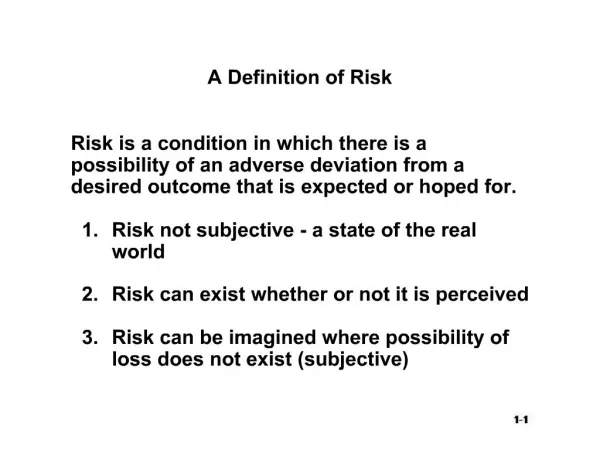 A Definition of Risk

Risk is a condition in which there is a possibility of an adverse deviation from a desired outcome that is expected or hoped for.

1. Risk not subjective - a state of the real world

2. Risk can exist whether or not it is perceived

3. Risk can be imagined where possibility of loss does not exist (subjective)

1-1